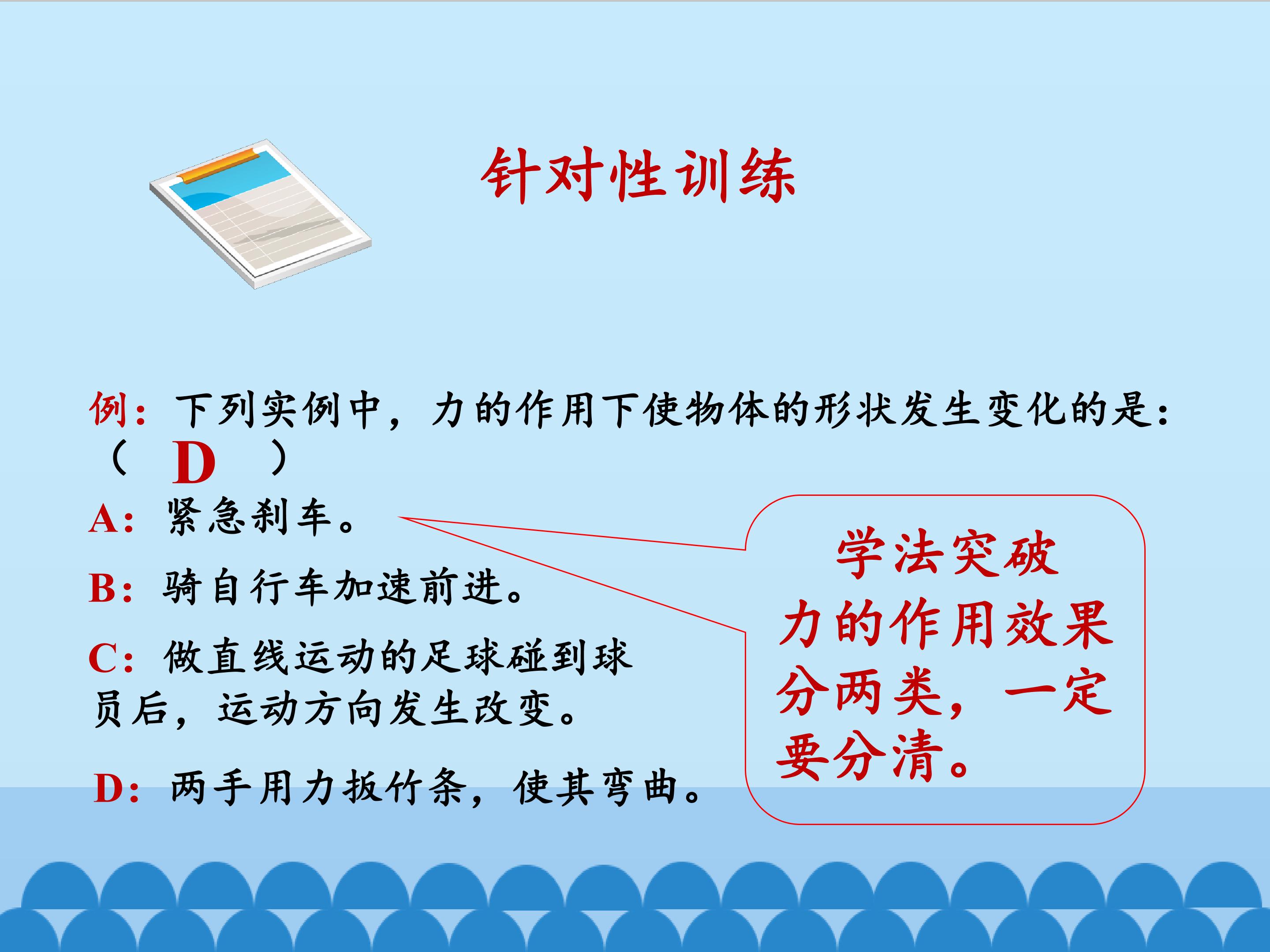 针对性训练

例：下列实例中，力的作用下使物体的形状发生变化的是：（ D ）

A：紧急刹车。

B：骑自行车加速前进。

C：做直线运动的足球碰到球员后，运动方向发生改变。

D：两手用力扳竹条，使其弯曲。

学法突破
力的作用效果分两类，一定要分清。